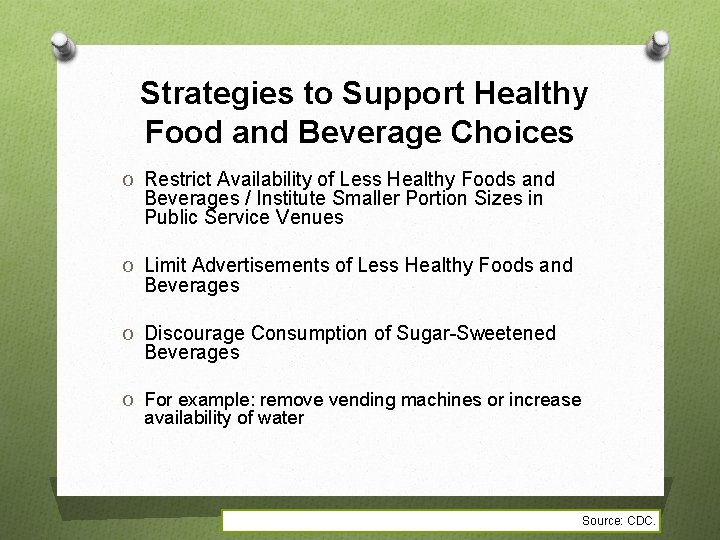 Strategies to Support Healthy Food and Beverage Choices

O Restrict Availability of Less Healthy Foods and Beverages / Institute Smaller Portion Sizes in Public Service Venues

O Limit Advertisements of Less Healthy Foods and Beverages

O Discourage Consumption of Sugar-Sweetened Beverages

O For example: remove vending machines or increase availability of water

Source: CDC.